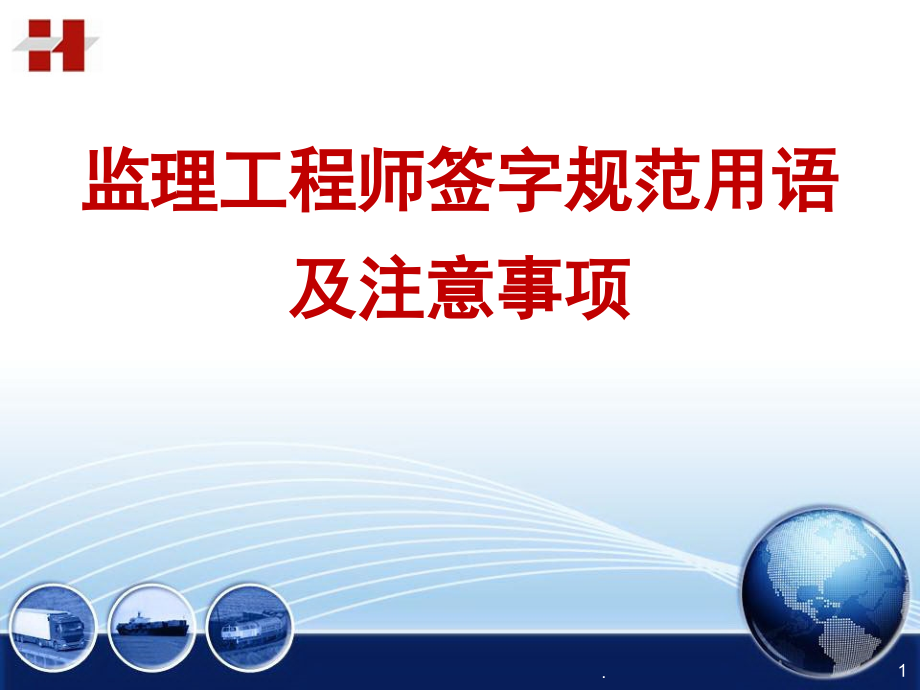 监理工程师签字规范用语及注意事项

.

1